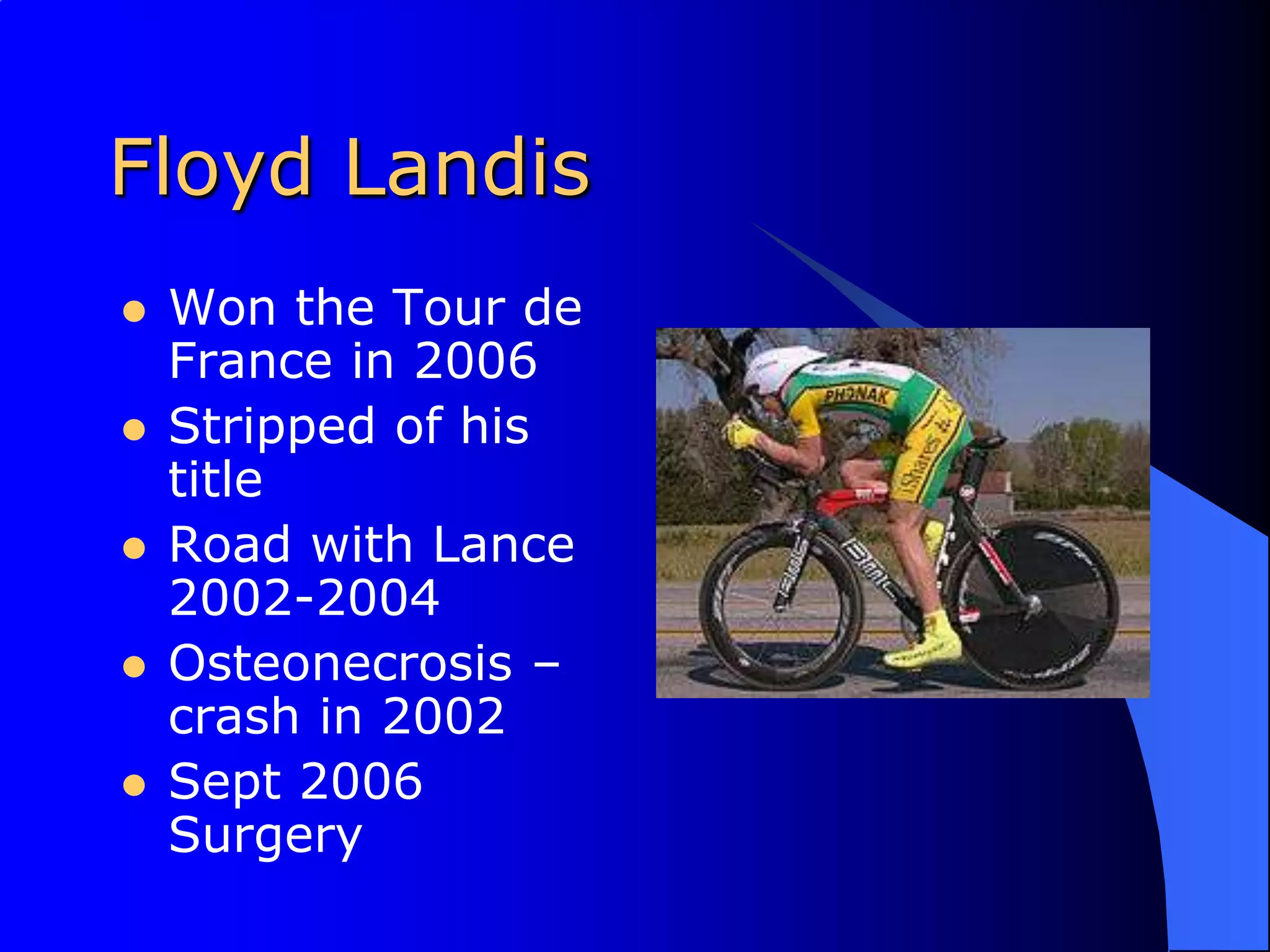 Floyd Landis

- Won the Tour de France in 2006
- Stripped of his title
- Road with Lance 2002-2004
- Osteonecrosis – crash in 2002
- Sept 2006 Surgery

PHONAK
iShares
BMC
BMC